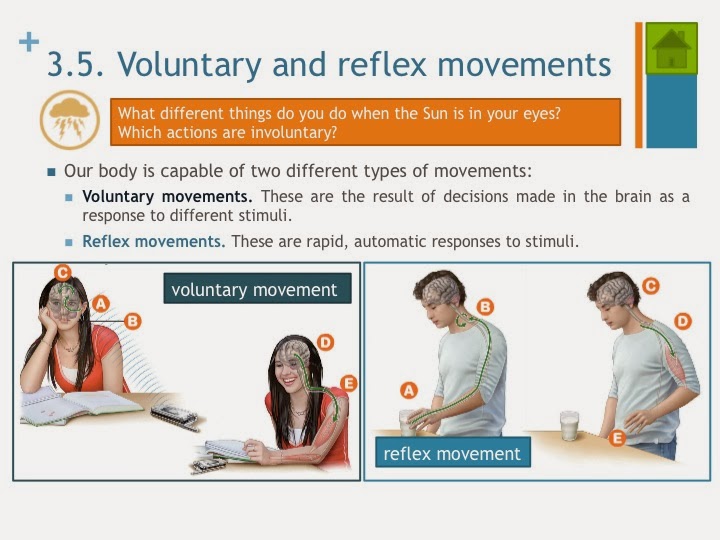 +

3.5. Voluntary and reflex movements

What different things do you do when the Sun is in your eyes? Which actions are involuntary?

Our body is capable of two different types of movements:

Voluntary movements. These are the result of decisions made in the brain as a response to different stimuli.

Reflex movements. These are rapid, automatic responses to stimuli.

voluntary movement

C
A
B
D
E

B
A
C
D
E

reflex movement